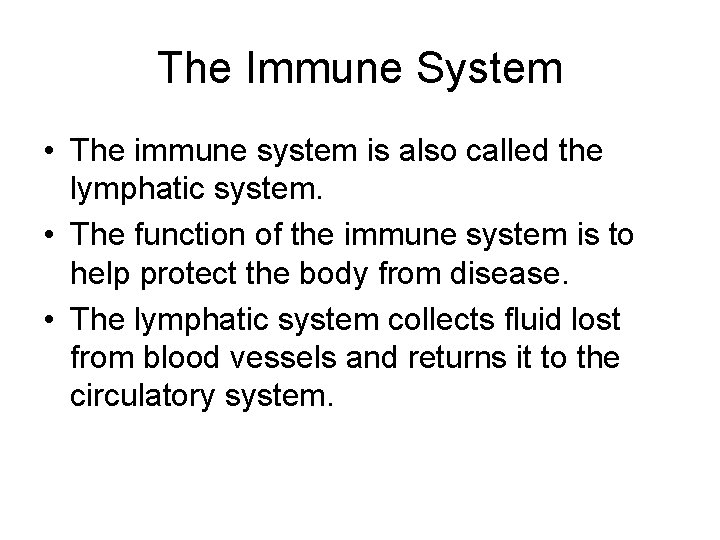 The Immune System

• The immune system is also called the lymphatic system.
• The function of the immune system is to help protect the body from disease.
• The lymphatic system collects fluid lost from blood vessels and returns it to the circulatory system.